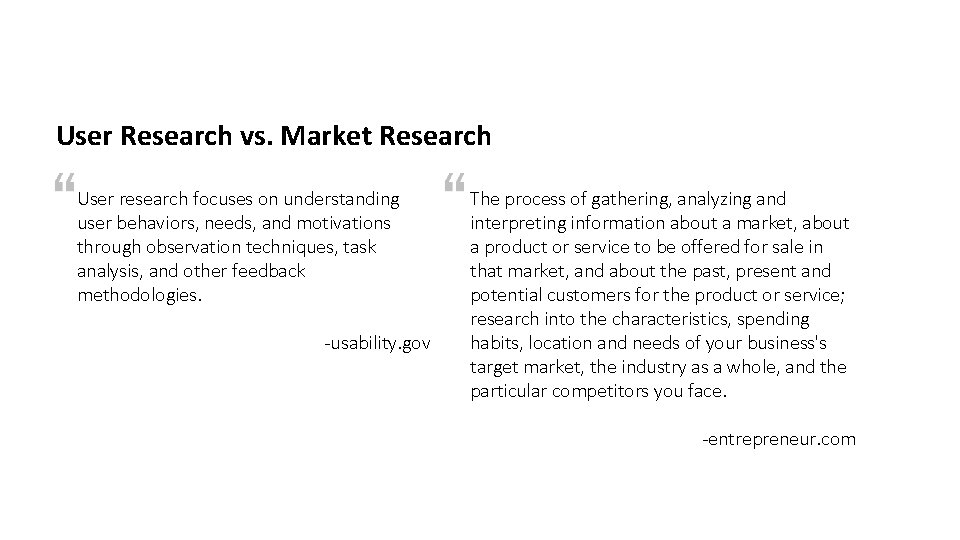 User Research vs. Market Research

“User research focuses on understanding user behaviors, needs, and motivations through observation techniques, task analysis, and other feedback methodologies.

-usability.gov

“The process of gathering, analyzing and interpreting information about a market, about a product or service to be offered for sale in that market, and about the past, present and potential customers for the product or service; research into the characteristics, spending habits, location and needs of your business's target market, the industry as a whole, and the particular competitors you face.

-entrepreneur.com